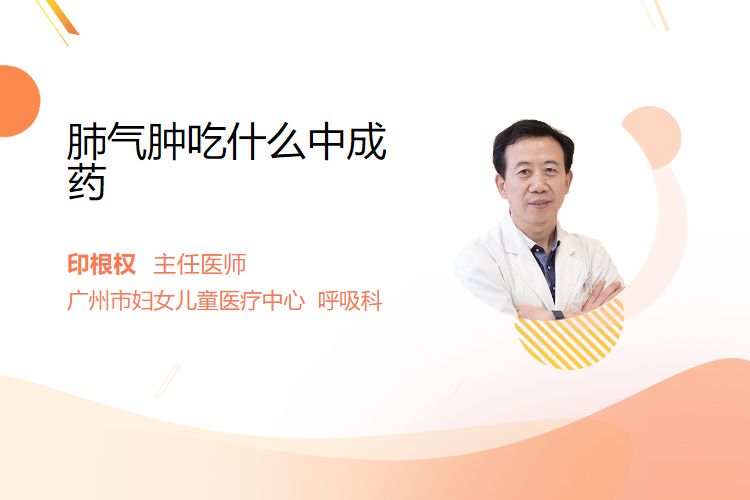 肺气肿吃什么中成药

印根权 主任医师
广州市妇女儿童医疗中心 呼吸科